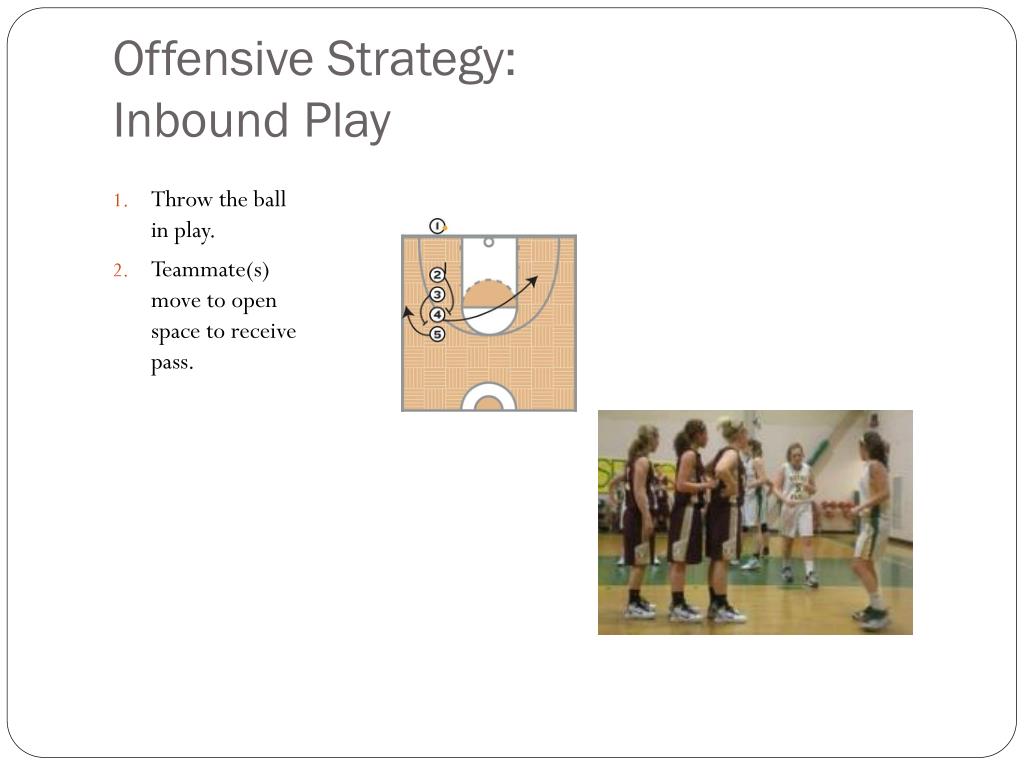 Offensive Strategy:
Inbound Play

1. Throw the ball in play.
2. Teammate(s) move to open space to receive pass.

1
2
3
4
5